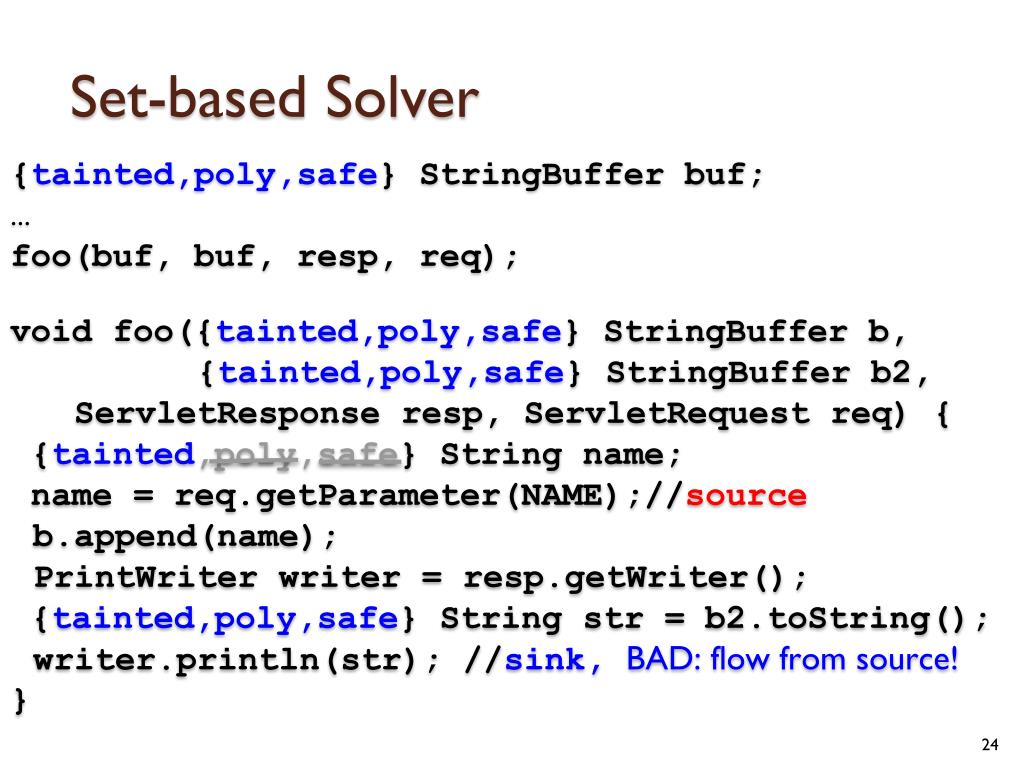 Set-based Solver

{tainted,poly,safe} StringBuffer buf;
...
foo(buf, buf, resp, req);

void foo({tainted,poly,safe} StringBuffer b,
          {tainted,poly,safe} StringBuffer b2,
    ServletResponse resp, ServletRequest req) {
  {tainted,poly,safe} String name;
  name = req.getParameter(NAME);//source
  b.append(name);
  PrintWriter writer = resp.getWriter();
  {tainted,poly,safe} String str = b2.toString();
  writer.println(str); //sink, BAD: flow from source!
}

24